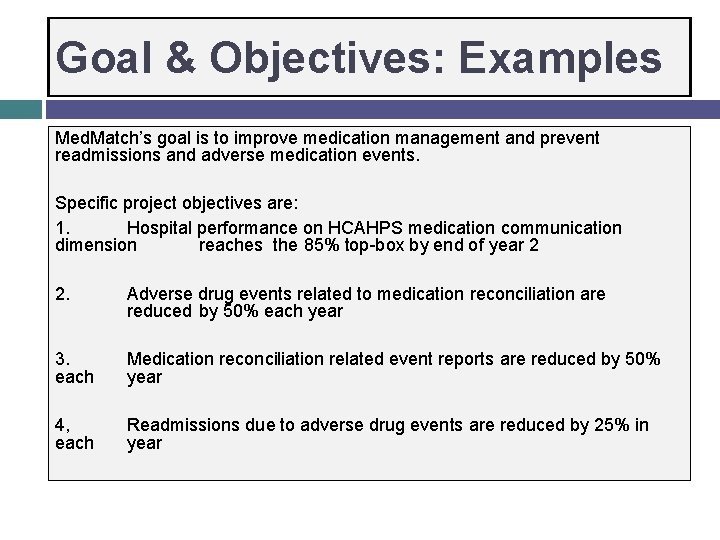 Goal & Objectives: Examples

MedMatch's goal is to improve medication management and prevent readmissions and adverse medication events.

Specific project objectives are:

1. Hospital performance on HCAHPS medication communication dimension reaches the 85% top-box by end of year 2

2. Adverse drug events related to medication reconciliation are reduced by 50% each year

3. Medication reconciliation related event reports are reduced by 50% each year

4, Readmissions due to adverse drug events are reduced by 25% in each year